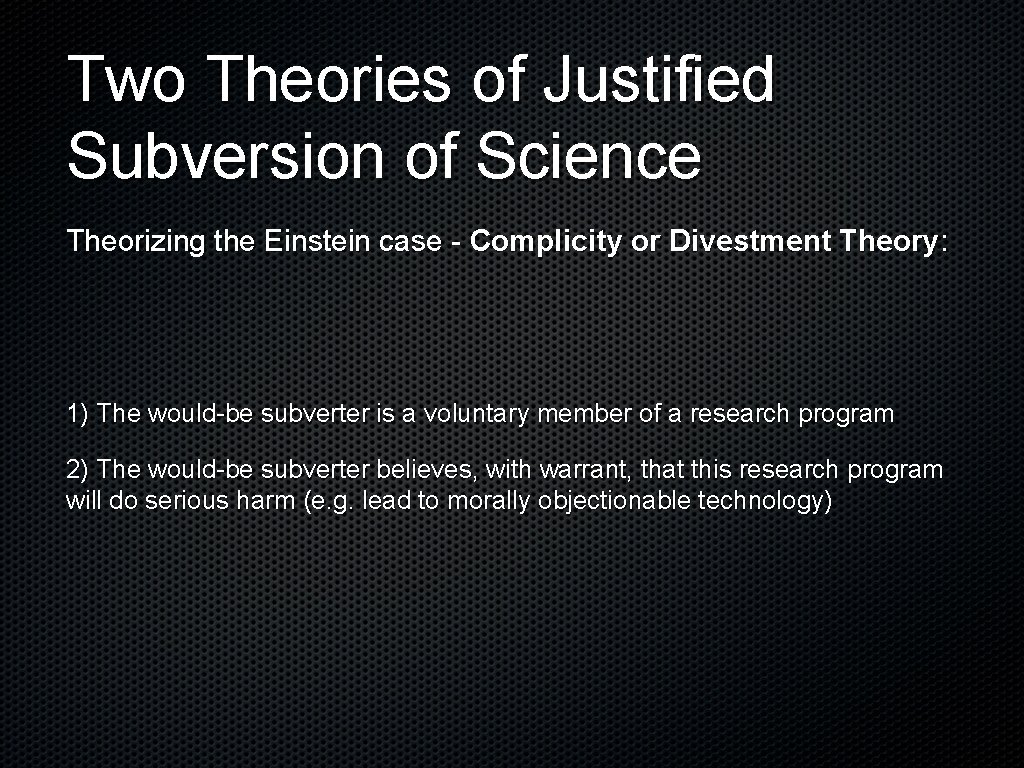 Two Theories of Justified Subversion of Science

Theorizing the Einstein case - Complicity or Divestment Theory:

1) The would-be subverter is a voluntary member of a research program

2) The would-be subverter believes, with warrant, that this research program will do serious harm (e.g. lead to morally objectionable technology)